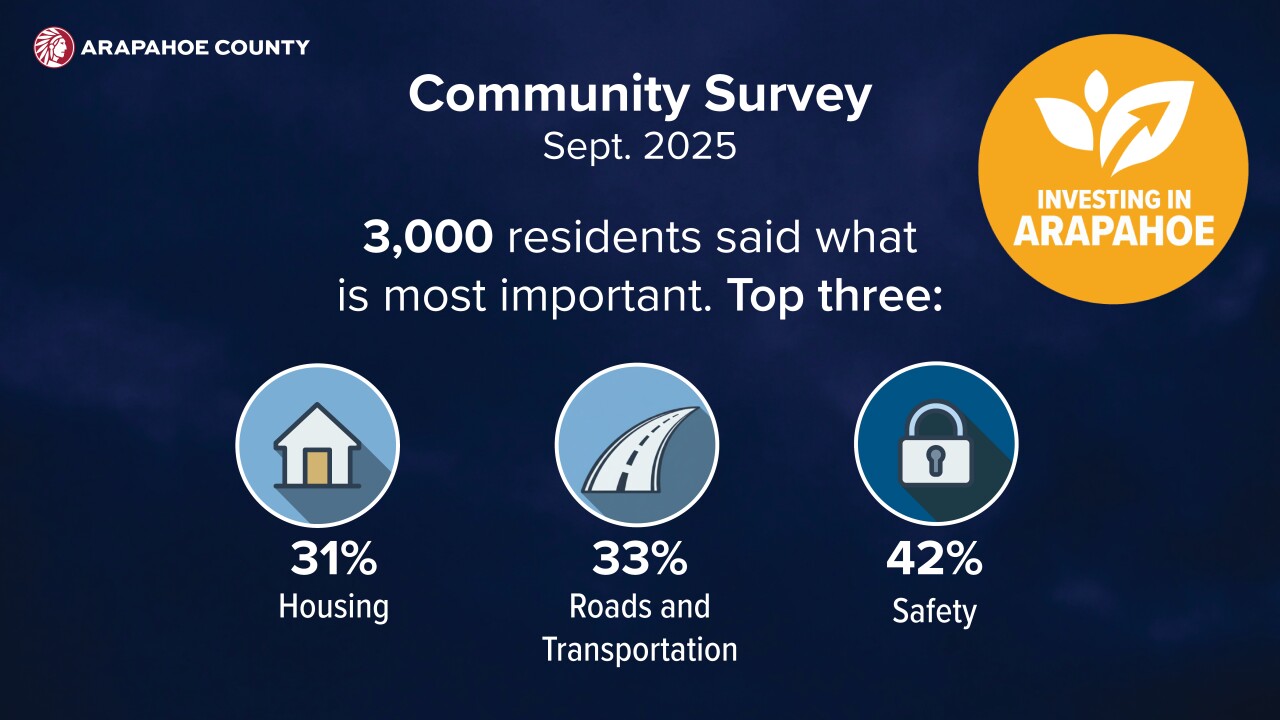 ARAPAHOE COUNTY

Community Survey
Sept. 2025

INVESTING IN ARAPAHOE

3,000 residents said what is most important. Top three:

31%
Housing

33%
Roads and Transportation

42%
Safety